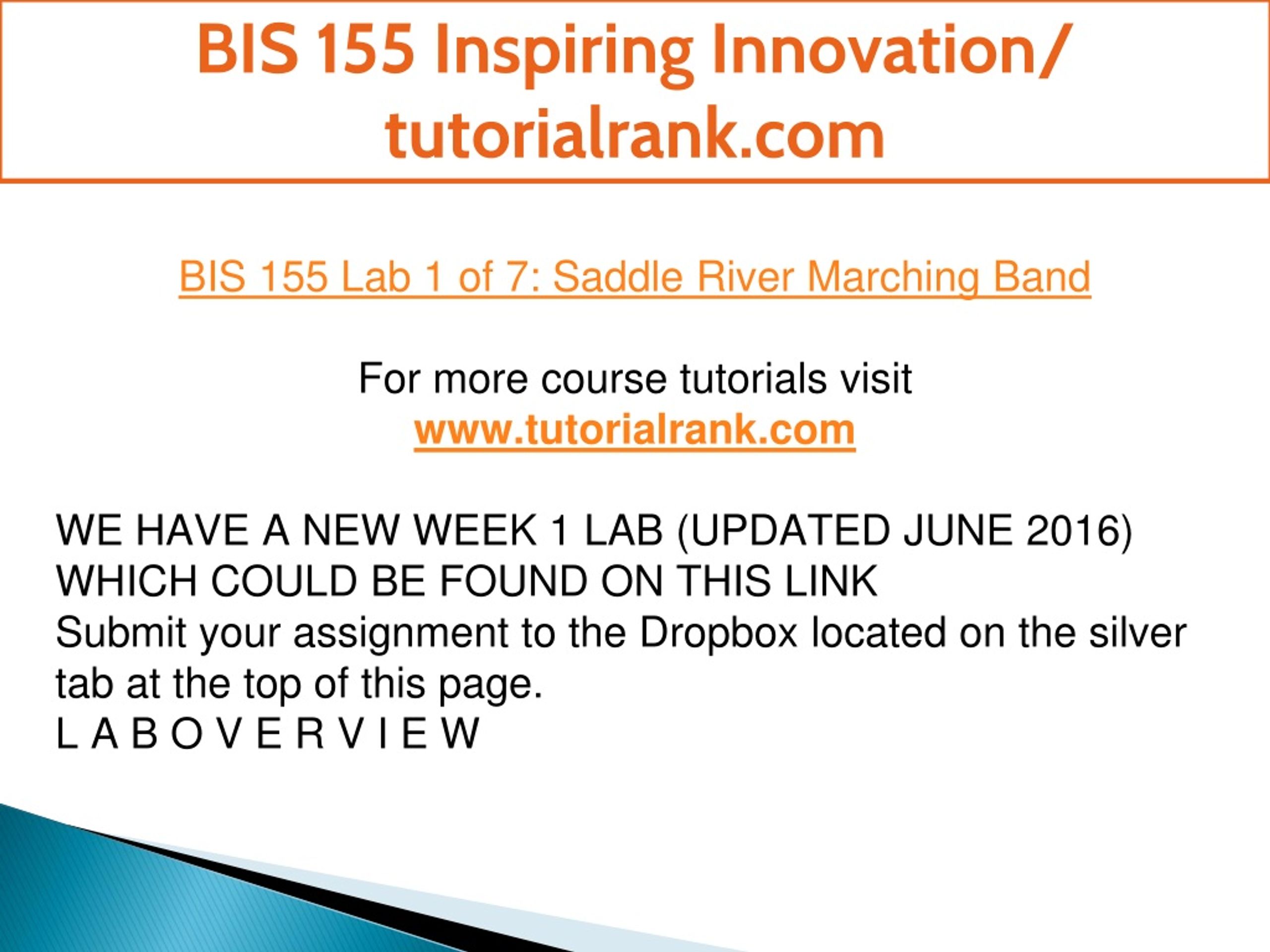 BIS 155 Inspiring Innovation/ tutorialrank.com

BIS 155 Lab 1 of 7: Saddle River Marching Band

For more course tutorials visit
www.tutorialrank.com

WE HAVE A NEW WEEK 1 LAB (UPDATED JUNE 2016) WHICH COULD BE FOUND ON THIS LINK
Submit your assignment to the Dropbox located on the silver tab at the top of this page.
L A B O V E R V I E W